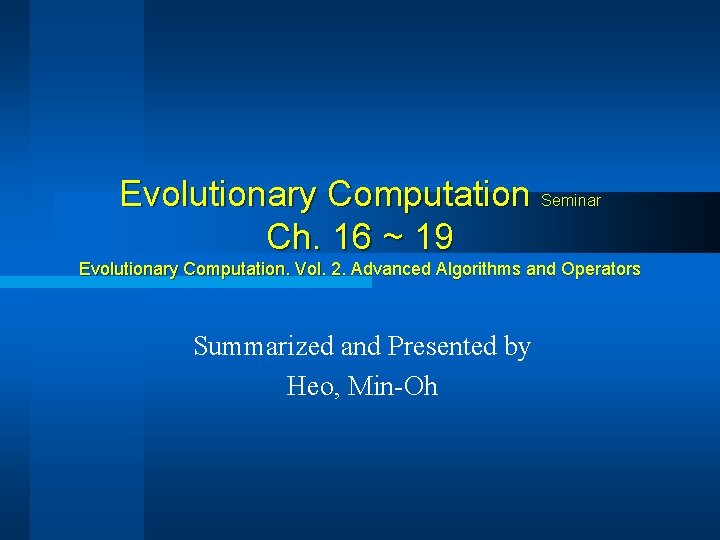 Evolutionary Computation Seminar
Ch. 16 ~ 19
Evolutionary Computation. Vol. 2. Advanced Algorithms and Operators

Summarized and Presented by
Heo, Min-Oh